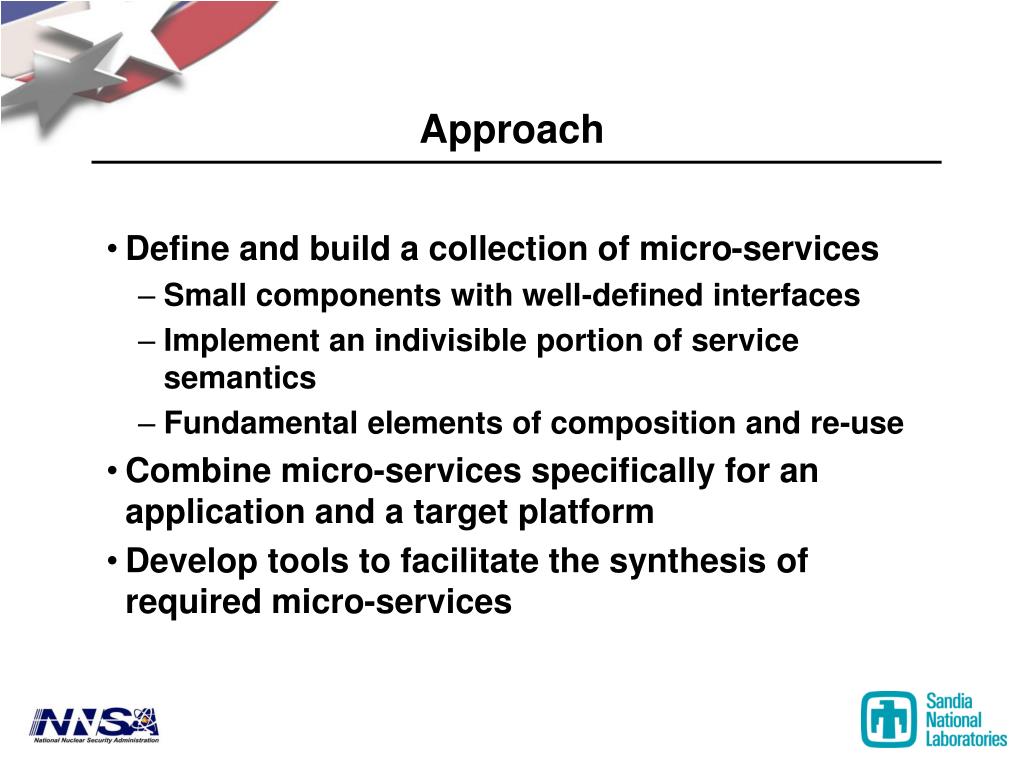 Approach

• Define and build a collection of micro-services
  – Small components with well-defined interfaces
  – Implement an indivisible portion of service semantics
  – Fundamental elements of composition and re-use
• Combine micro-services specifically for an application and a target platform
• Develop tools to facilitate the synthesis of required micro-services

NNSA
National Nuclear Security Administration

Sandia National Laboratories